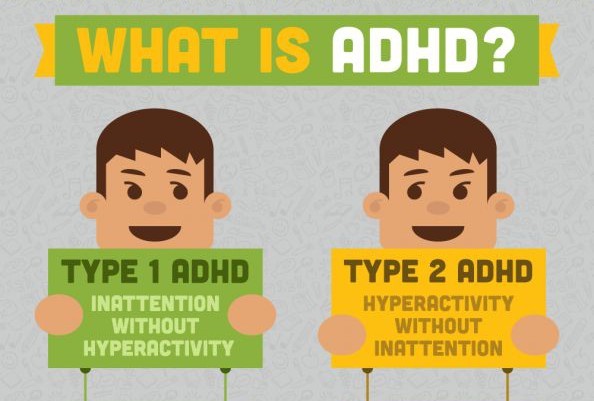 WHAT IS ADHD?

TYPE 1 ADHD
INATTENTION WITHOUT HYPERACTIVITY

TYPE 2 ADHD
HYPERACTIVITY WITHOUT INATTENTION